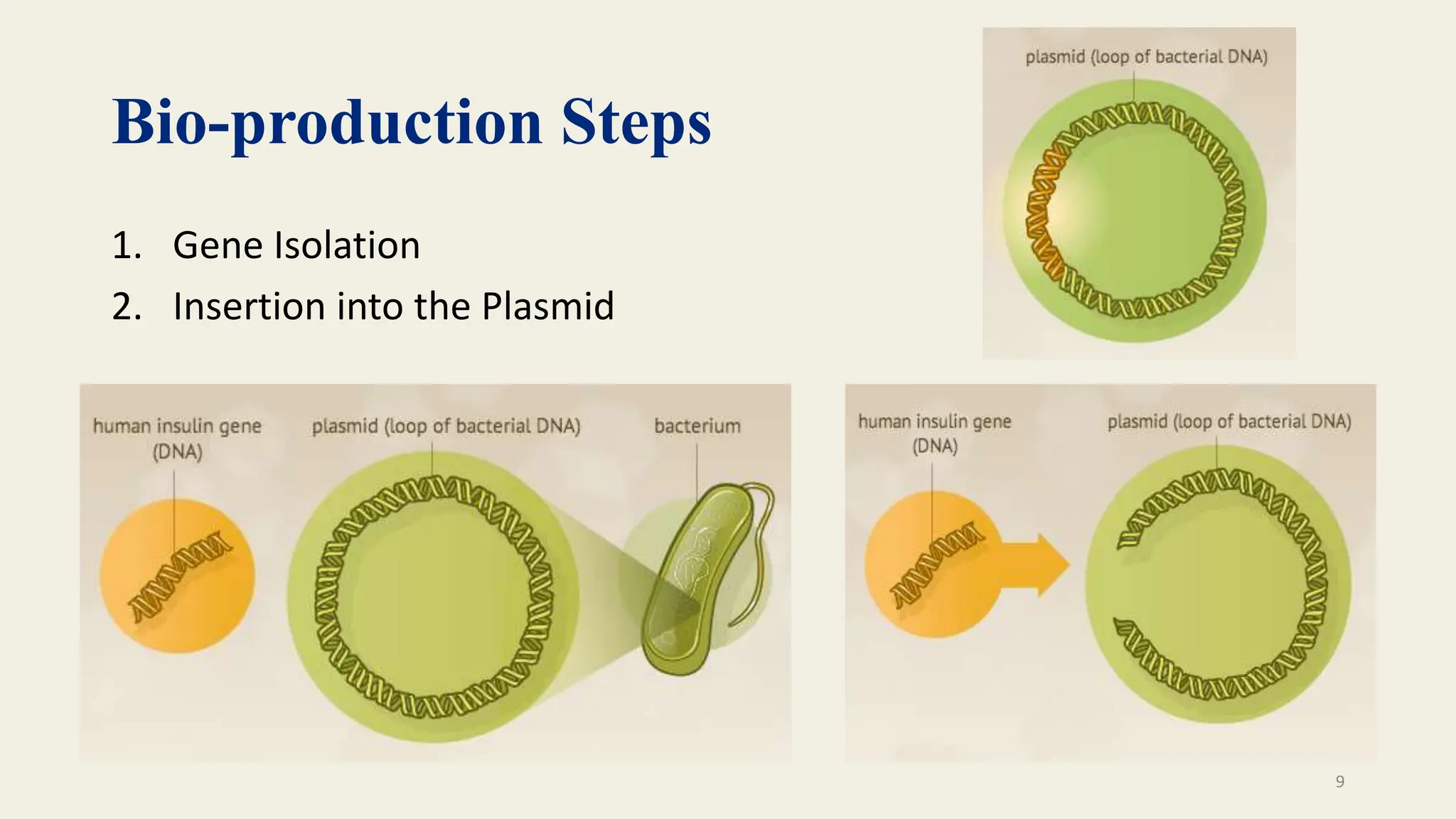 Bio-production Steps

1. Gene Isolation
2. Insertion into the Plasmid

plasmid (loop of bacterial DNA)

human insulin gene (DNA)

plasmid (loop of bacterial DNA)

bacterium

human insulin gene (DNA)

plasmid (loop of bacterial DNA)

9